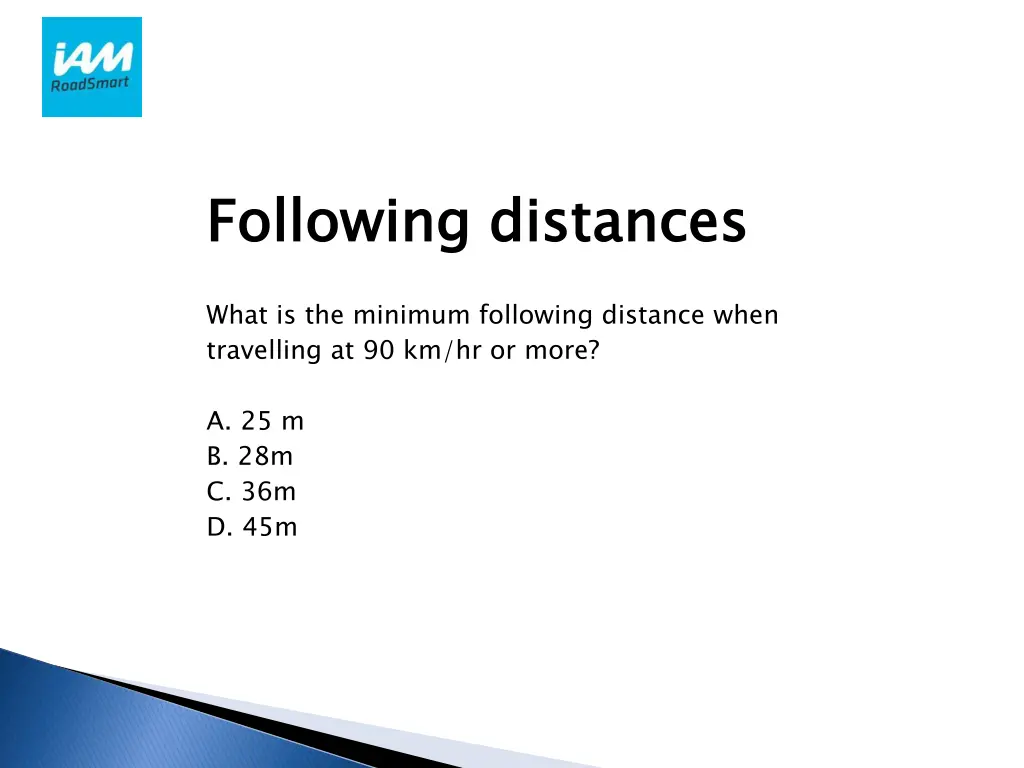 iAM RoadSmart

Following distances

What is the minimum following distance when travelling at 90 km/hr or more?

A. 25 m
B. 28m
C. 36m
D. 45m